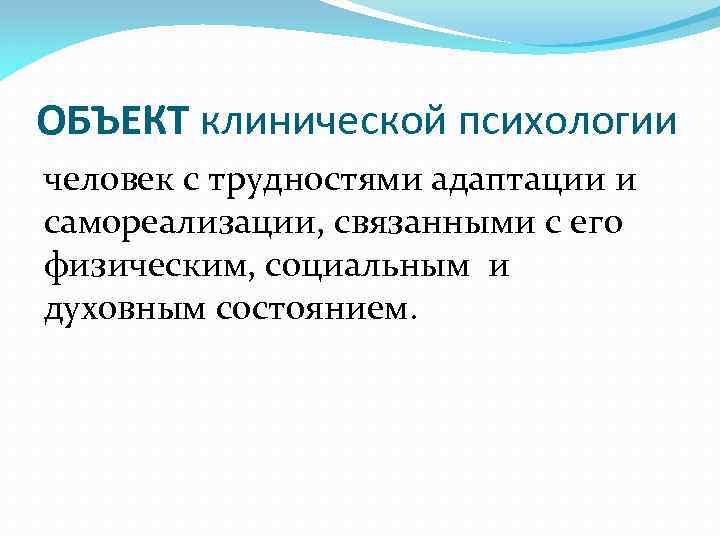 ОБЪЕКТ клинической психологии

человек с трудностями адаптации и самореализации, связанными с его физическим, социальным и духовным состоянием.